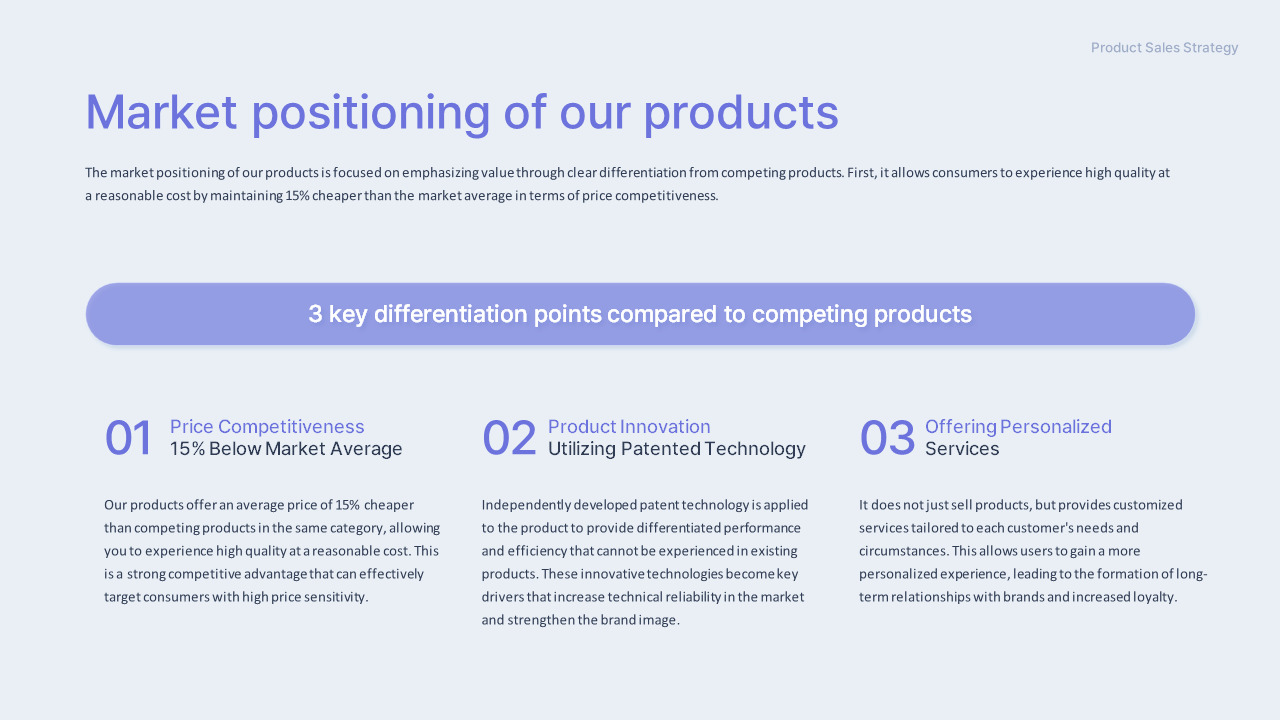 Product Sales Strategy

Market positioning of our products

The market positioning of our products is focused on emphasizing value through clear differentiation from competing products. First, it allows consumers to experience high quality at a reasonable cost by maintaining 15% cheaper than the market average in terms of price competitiveness.

3 key differentiation points compared to competing products

01 Price Competitiveness
15% Below Market Average

Our products offer an average price of 15% cheaper than competing products in the same category, allowing you to experience high quality at a reasonable cost. This is a strong competitive advantage that can effectively target consumers with high price sensitivity.

02 Product Innovation
Utilizing Patented Technology

Independently developed patent technology is applied to the product to provide differentiated performance and efficiency that cannot be experienced in existing products. These innovative technologies become key drivers that increase technical reliability in the market and strengthen the brand image.

03 Offering Personalized
Services

It does not just sell products, but provides customized services tailored to each customer's needs and circumstances. This allows users to gain a more personalized experience, leading to the formation of long-term relationships with brands and increased loyalty.